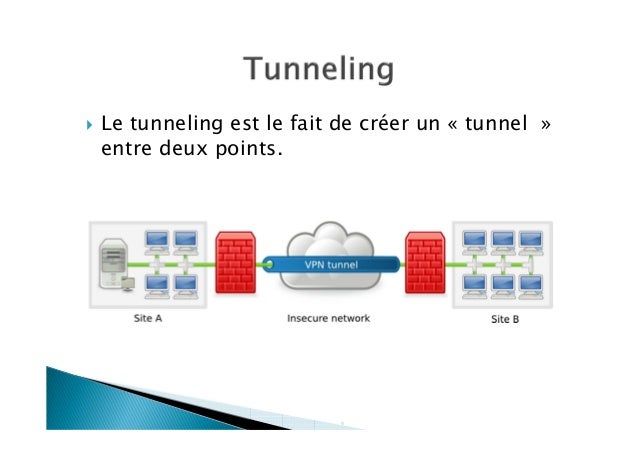 Tunneling

Le tunneling est le fait de créer un « tunnel » entre deux points.

VPN tunnel

Site A

Insecure network

Site B